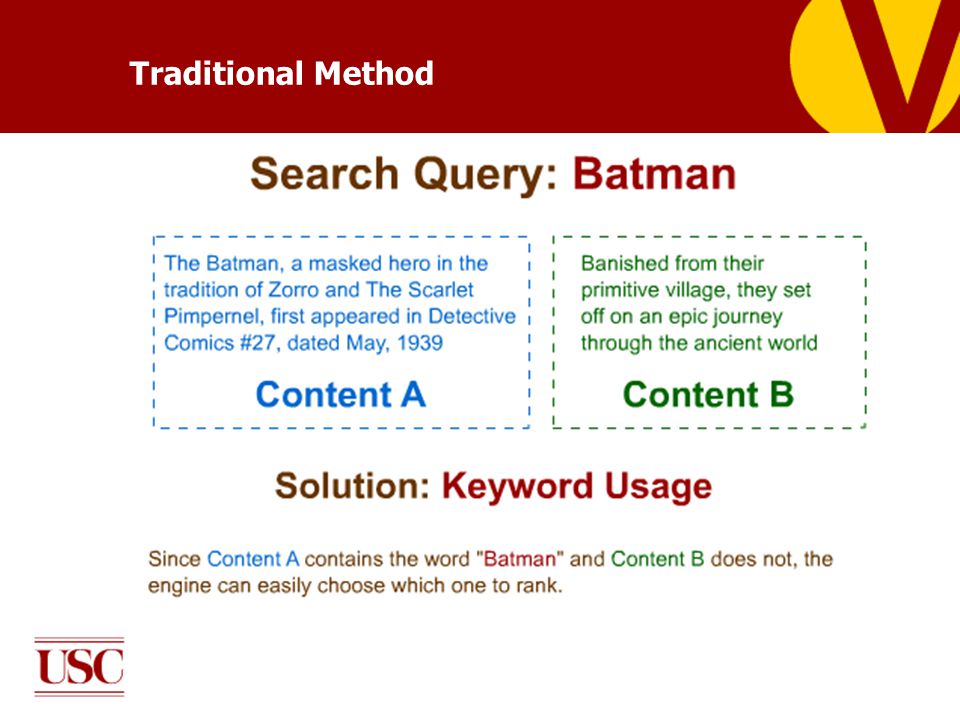 Traditional Method

Search Query: Batman

The Batman, a masked hero in the tradition of Zorro and The Scarlet Pimpernel, first appeared in Detective Comics #27, dated May, 1939

Content A

Banished from their primitive village, they set off on an epic journey through the ancient world

Content B

Solution: Keyword Usage

Since Content A contains the word "Batman" and Content B does not, the engine can easily choose which one to rank.

USC